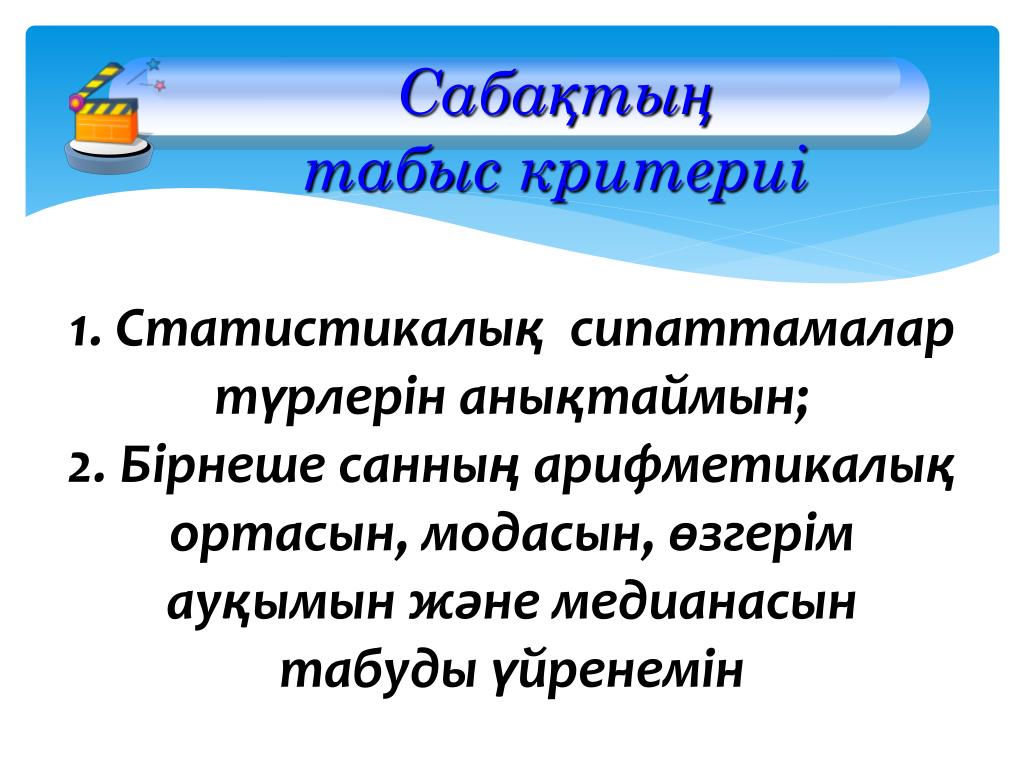 Сабақтың
табыс критериі

1. Статистикалық сипаттамалар түрлерін анықтаймын;
2. Бірнеше санның арифметикалық ортасын, модасын, өзгерім ауқымын және медианасын табуды үйренемін